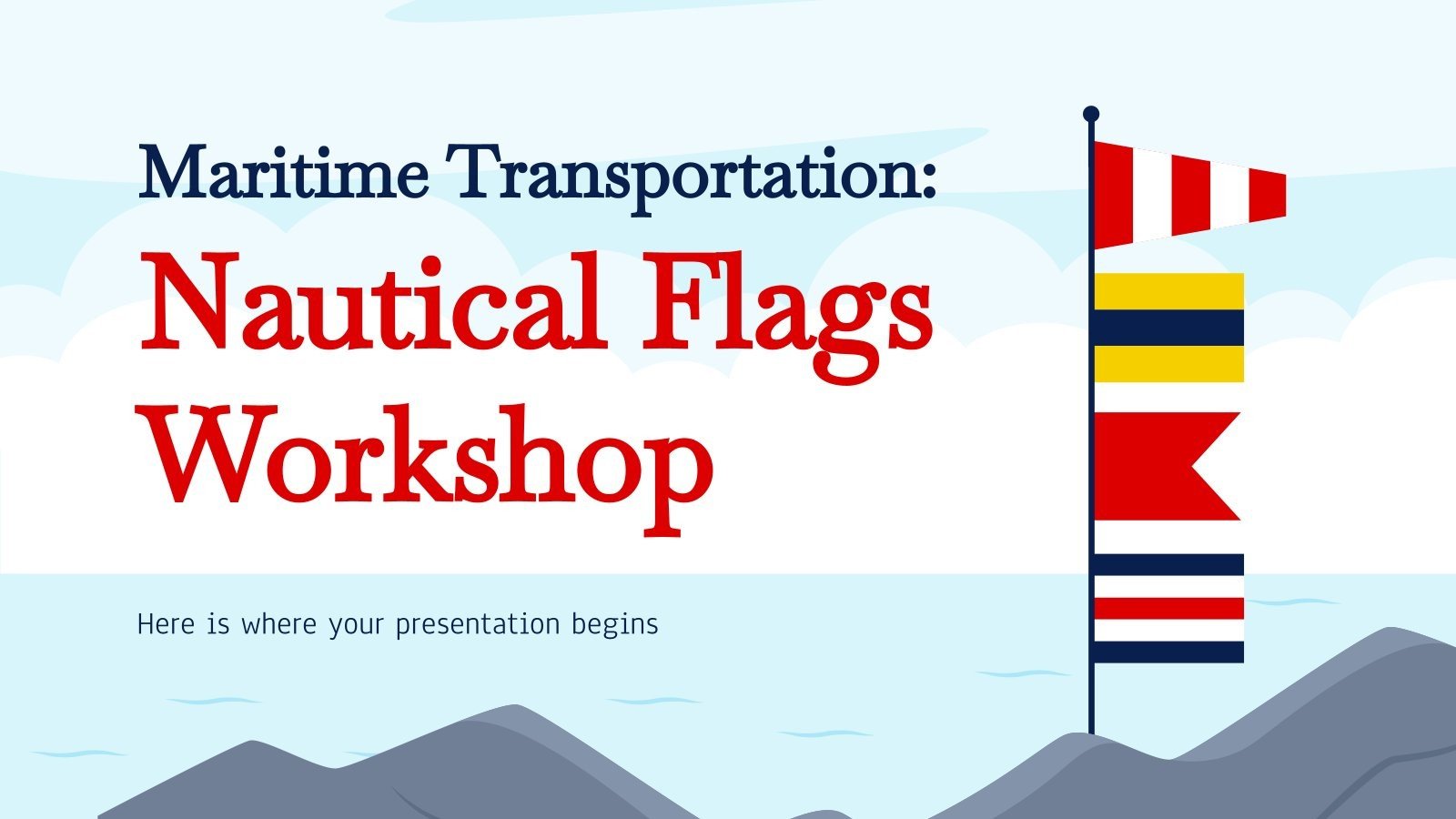 Maritime Transportation:
Nautical Flags Workshop

Here is where your presentation begins